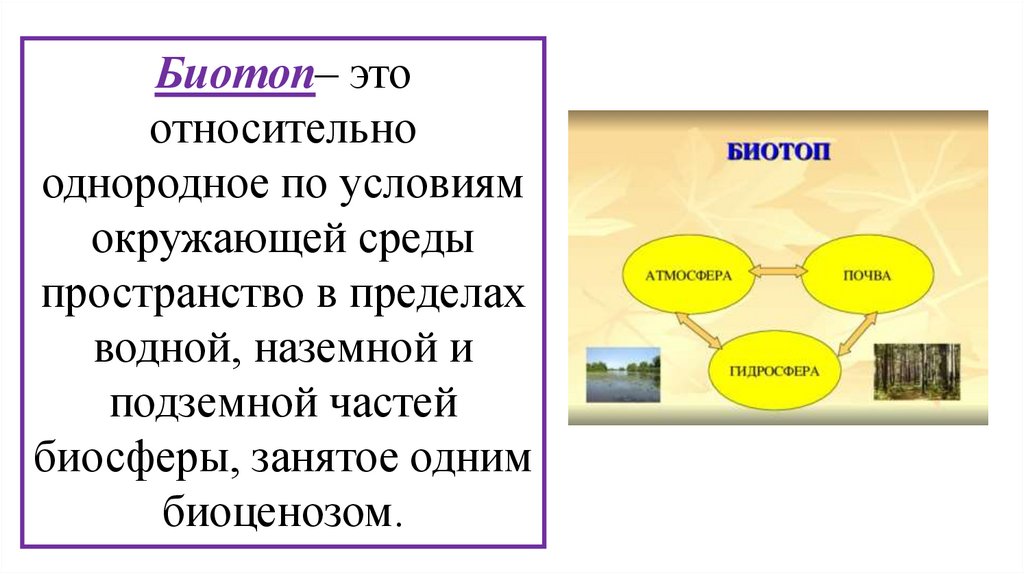 Биотоп– это относительно однородное по условиям окружающей среды пространство в пределах водной, наземной и подземной частей биосферы, занятое одним биоценозом.

БИОТОП

АТМОСФЕРА

ПОЧВА

ГИДРОСФЕРА